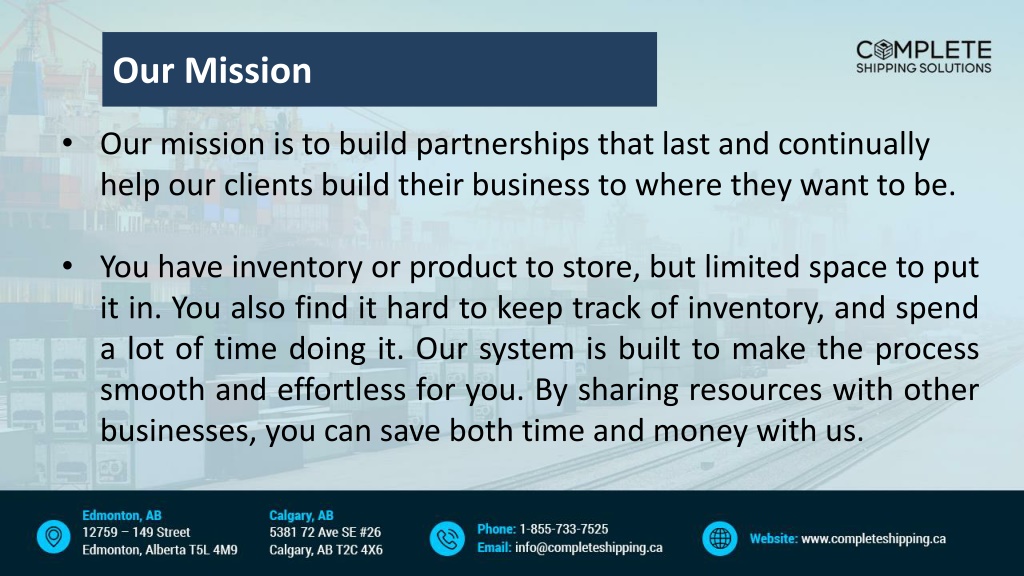 Our Mission

COMPLETE
SHIPPING SOLUTIONS

• Our mission is to build partnerships that last and continually help our clients build their business to where they want to be.

• You have inventory or product to store, but limited space to put it in. You also find it hard to keep track of inventory, and spend a lot of time doing it. Our system is built to make the process smooth and effortless for you. By sharing resources with other businesses, you can save both time and money with us.

Edmonton, AB
12759 – 149 Street
Edmonton, Alberta T5L 4M9

Calgary, AB
5381 72 Ave SE #26
Calgary, AB T2C 4X6

Phone: 1-855-733-7525
Email: info@completeshipping.ca

Website: www.completeshipping.ca